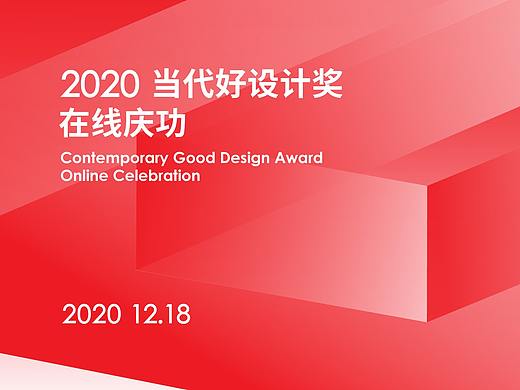 2020 当代好设计奖
在线庆功
Contemporary Good Design Award
Online Celebration

2020 12.18